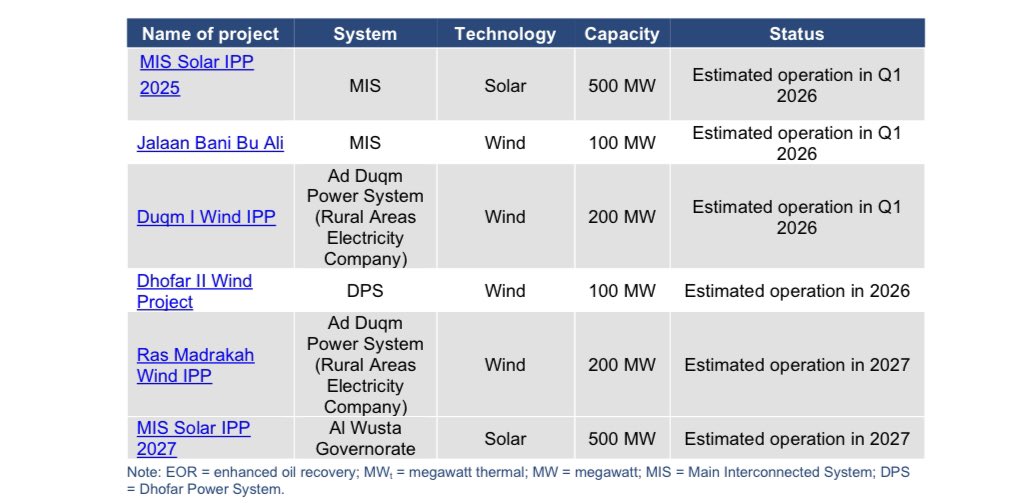 | Name of project | System | Technology | Capacity | Status |
|---|---|---|---|---|
| MIS Solar IPP 2025 | MIS | Solar | 500 MW | Estimated operation in Q1 2026 |
| Jalaan Bani Bu Ali | MIS | Wind | 100 MW | Estimated operation in Q1 2026 |
| Duqm I Wind IPP | Ad Duqm Power System (Rural Areas Electricity Company) | Wind | 200 MW | Estimated operation in Q1 2026 |
| Dhofar II Wind Project | DPS | Wind | 100 MW | Estimated operation in 2026 |
| Ras Madrakah Wind IPP | Ad Duqm Power System (Rural Areas Electricity Company) | Wind | 200 MW | Estimated operation in 2027 |
| MIS Solar IPP 2027 | Al Wusta Governorate | Solar | 500 MW | Estimated operation in 2027 |

Note: EOR = enhanced oil recovery; $MW_t$ = megawatt thermal; MW = megawatt; MIS = Main Interconnected System; DPS = Dhofar Power System.